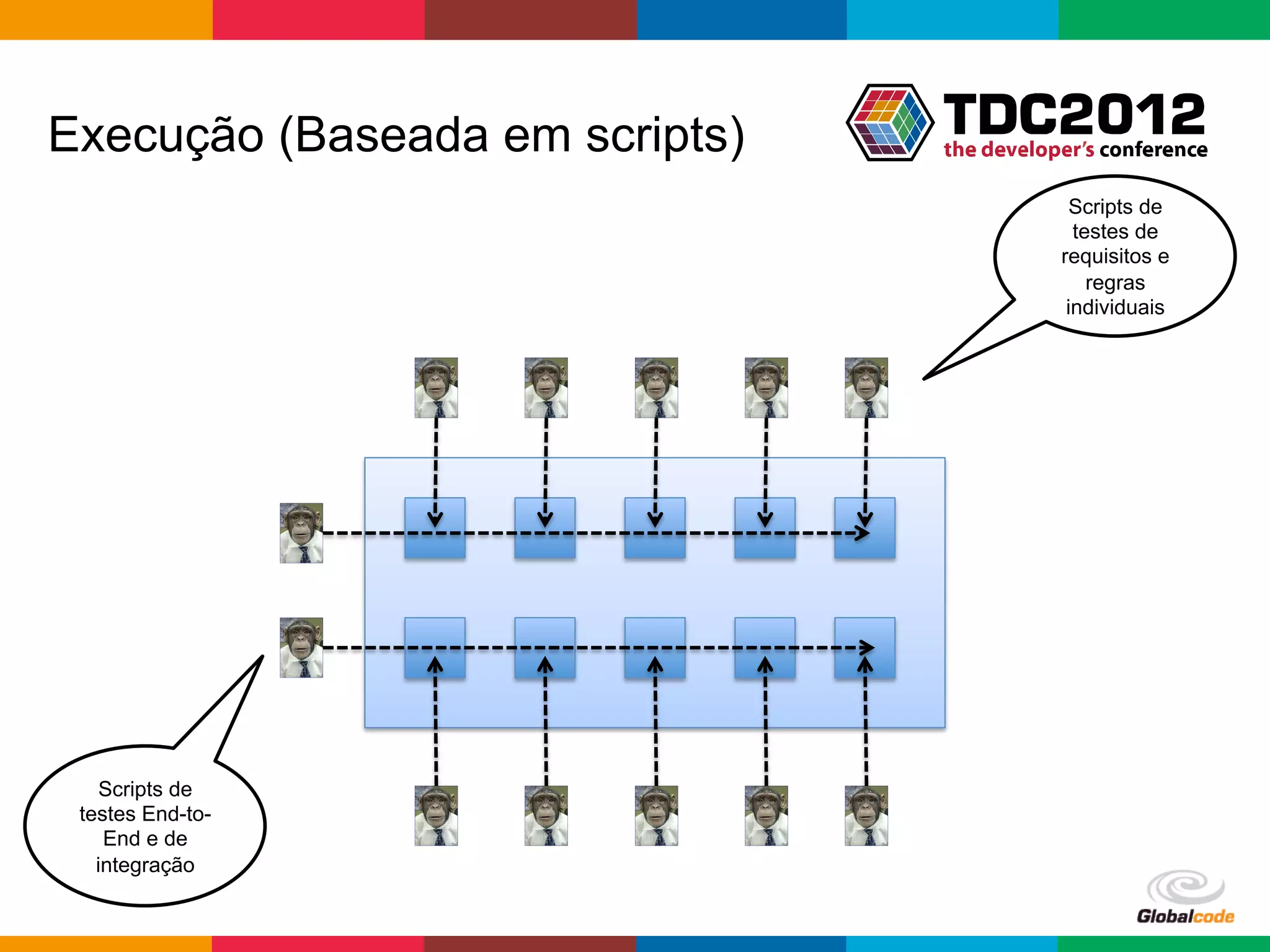 Execução (Baseada em scripts)

TDC2012
the developer's conference

Scripts de testes de requisitos e regras individuais

Scripts de testes End-to-End e de integração

Globalcode